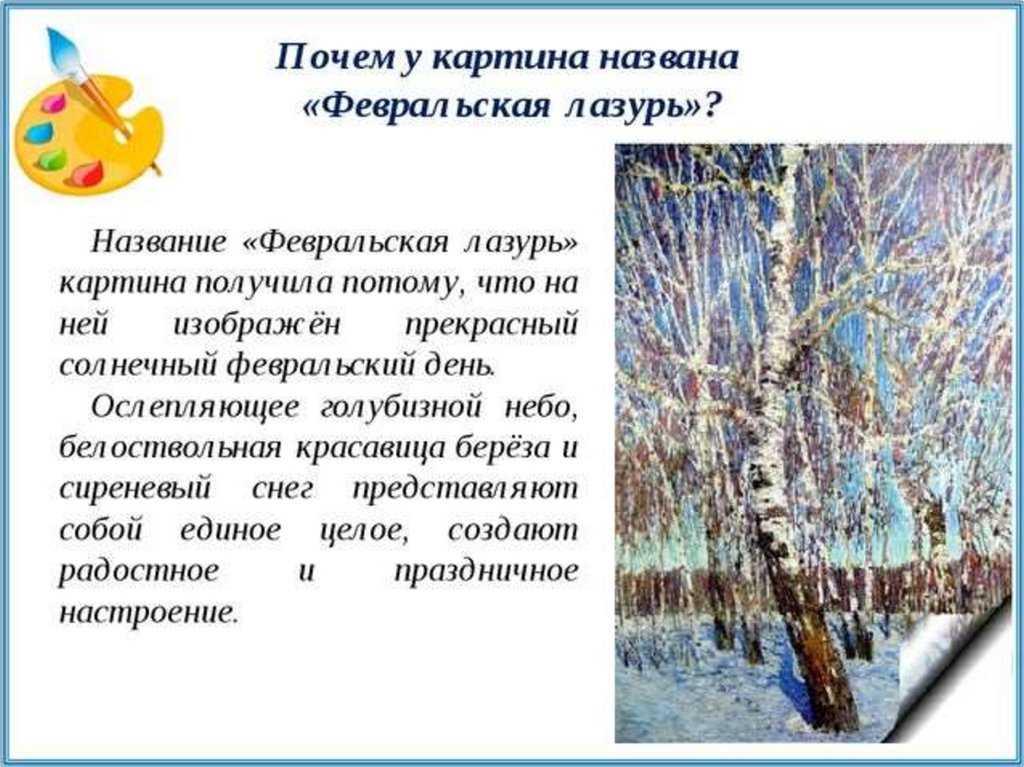 Почему картина названа «Февральская лазурь»?

Название «Февральская лазурь» картина получила потому, что на ней изображён прекрасный солнечный февральский день.

Ослепляющее голубизной небо, белоствольная красавица берёза и сиреневый снег представляют собой единое целое, создают радостное и праздничное настроение.